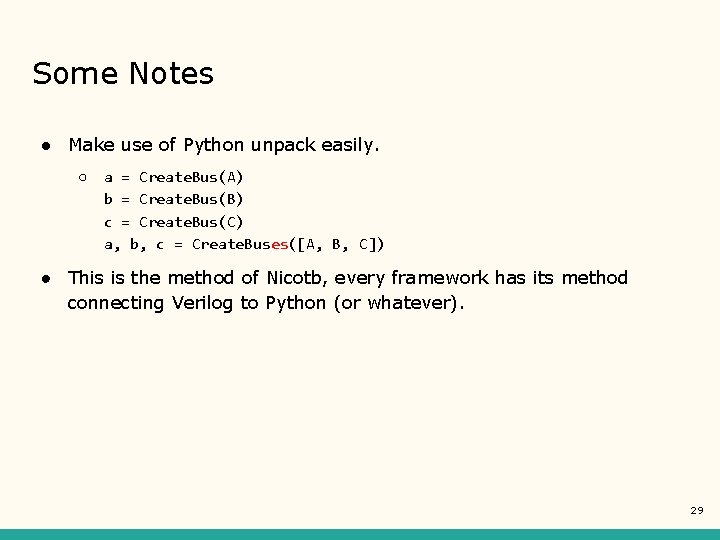 Some Notes

● Make use of Python unpack easily.

○ a = CreateBus(A)
b = CreateBus(B)
c = CreateBus(C)
a, b, c = CreateBuses([A, B, C])

● This is the method of Nicotb, every framework has its method connecting Verilog to Python (or whatever).

29